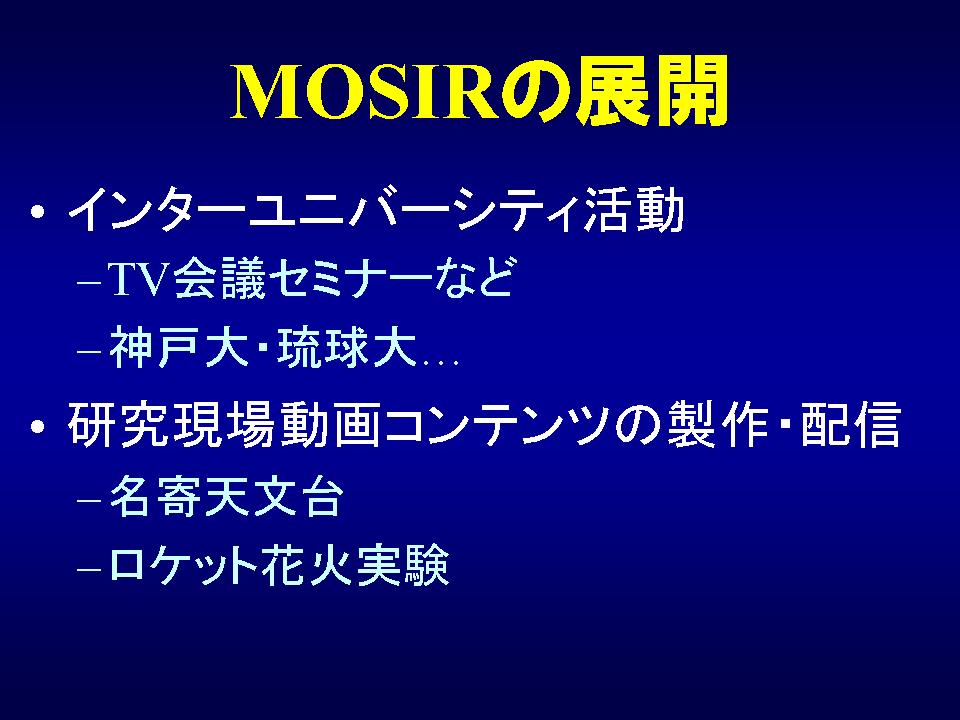 MOSIRの展開

• インターユニバーシティ活動
– TV会議セミナーなど
– 神戸大・琉球大…

• 研究現場動画コンテンツの製作・配信
– 名寄天文台
– ロケット花火実験